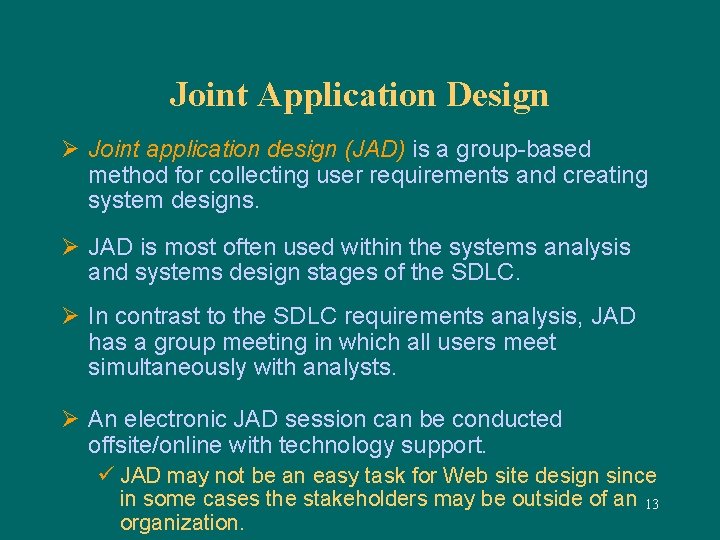 Joint Application Design

➢ Joint application design (JAD) is a group-based method for collecting user requirements and creating system designs.

➢ JAD is most often used within the systems analysis and systems design stages of the SDLC.

➢ In contrast to the SDLC requirements analysis, JAD has a group meeting in which all users meet simultaneously with analysts.

➢ An electronic JAD session can be conducted offsite/online with technology support.

✓ JAD may not be an easy task for Web site design since in some cases the stakeholders may be outside of an organization.

13